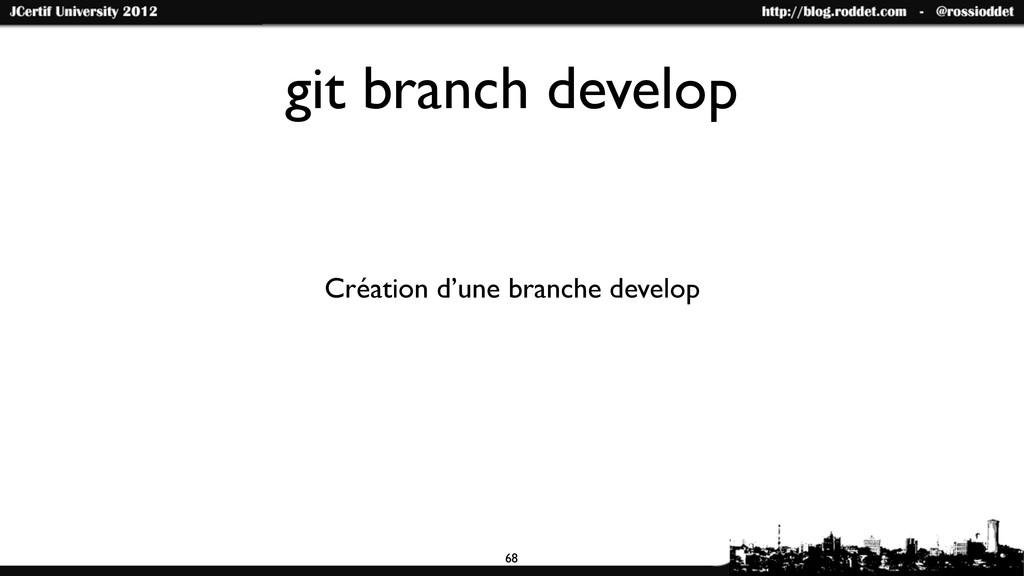 JCertif University 2012

http://blog.roddet.com - @rossioddet

git branch develop

Création d’une branche develop

68